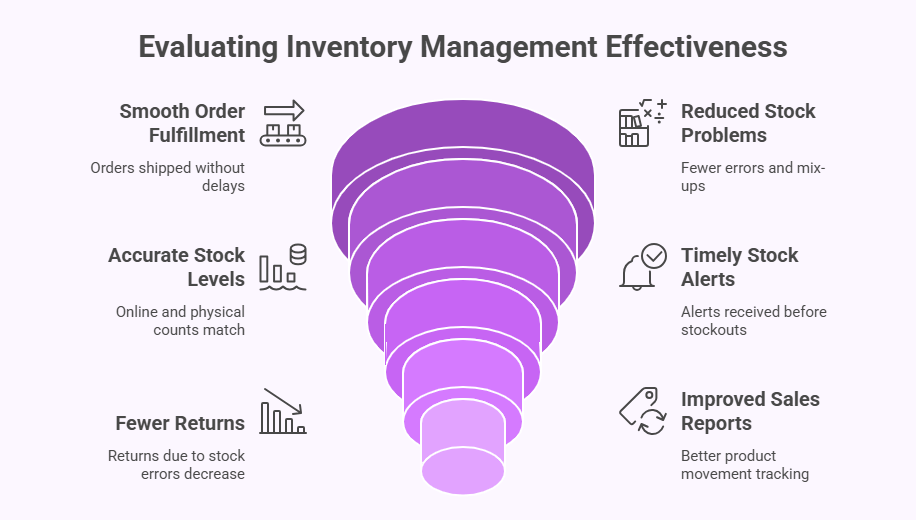 Evaluating Inventory Management Effectiveness

Smooth Order Fulfillment

Orders shipped without delays

Accurate Stock Levels

Online and physical counts match

Fewer Returns

Returns due to stock errors decrease

Reduced Stock Problems

Fewer errors and mix-ups

Timely Stock Alerts

Alerts received before stockouts

Improved Sales Reports

Better product movement tracking